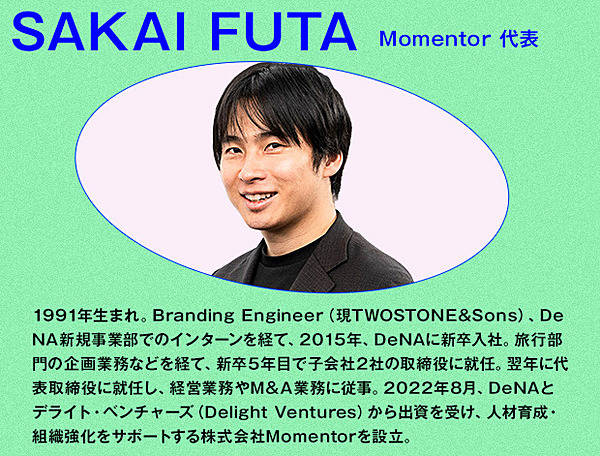 SAKAI FUTA Momentor 代表

1991年生まれ。Branding Engineer（現TWOSTONE&Sons）、DeNA新規事業部でのインターンを経て、2015年、DeNAに新卒入社。旅行部門の企画業務などを経て、新卒5年目で子会社2社の取締役に就任。翌年に代表取締役に就任し、経営業務やM&A業務に従事。2022年8月、DeNAとデライト・ベンチャーズ（Delight Ventures）から出資を受け、人材育成・組織強化をサポートする株式会社Momentorを設立。